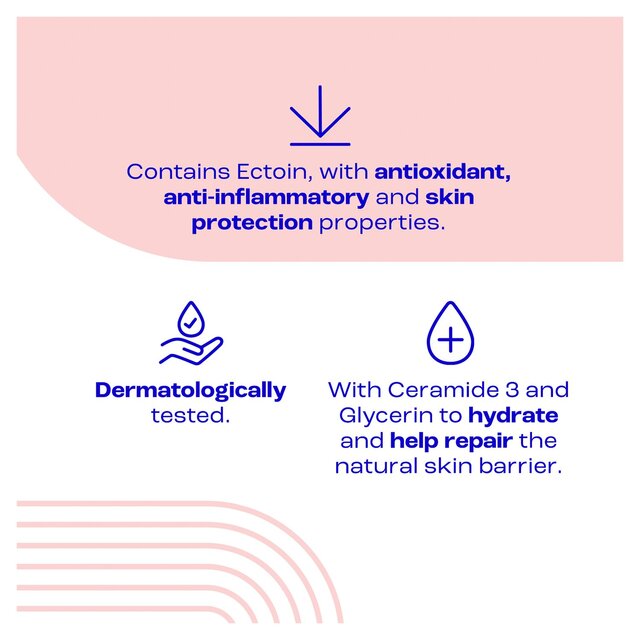 Contains Ectoin, with antioxidant, anti-inflammatory and skin protection properties.

Dermatologically tested.

With Ceramide 3 and Glycerin to hydrate and help repair the natural skin barrier.